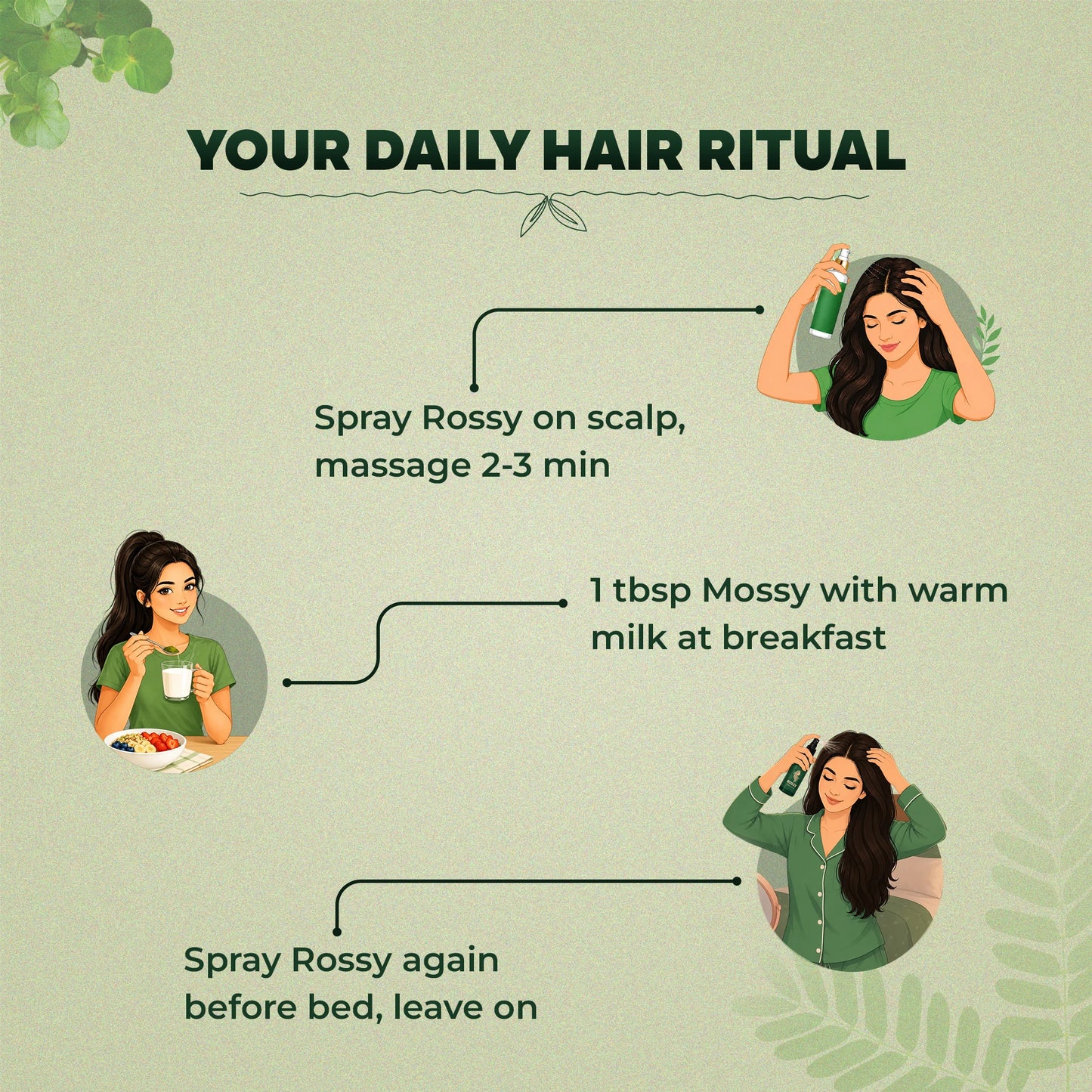 YOUR DAILY HAIR RITUAL

Spray Rossy on scalp, massage 2-3 min

1 tbsp Mossy with warm milk at breakfast

Spray Rossy again before bed, leave on